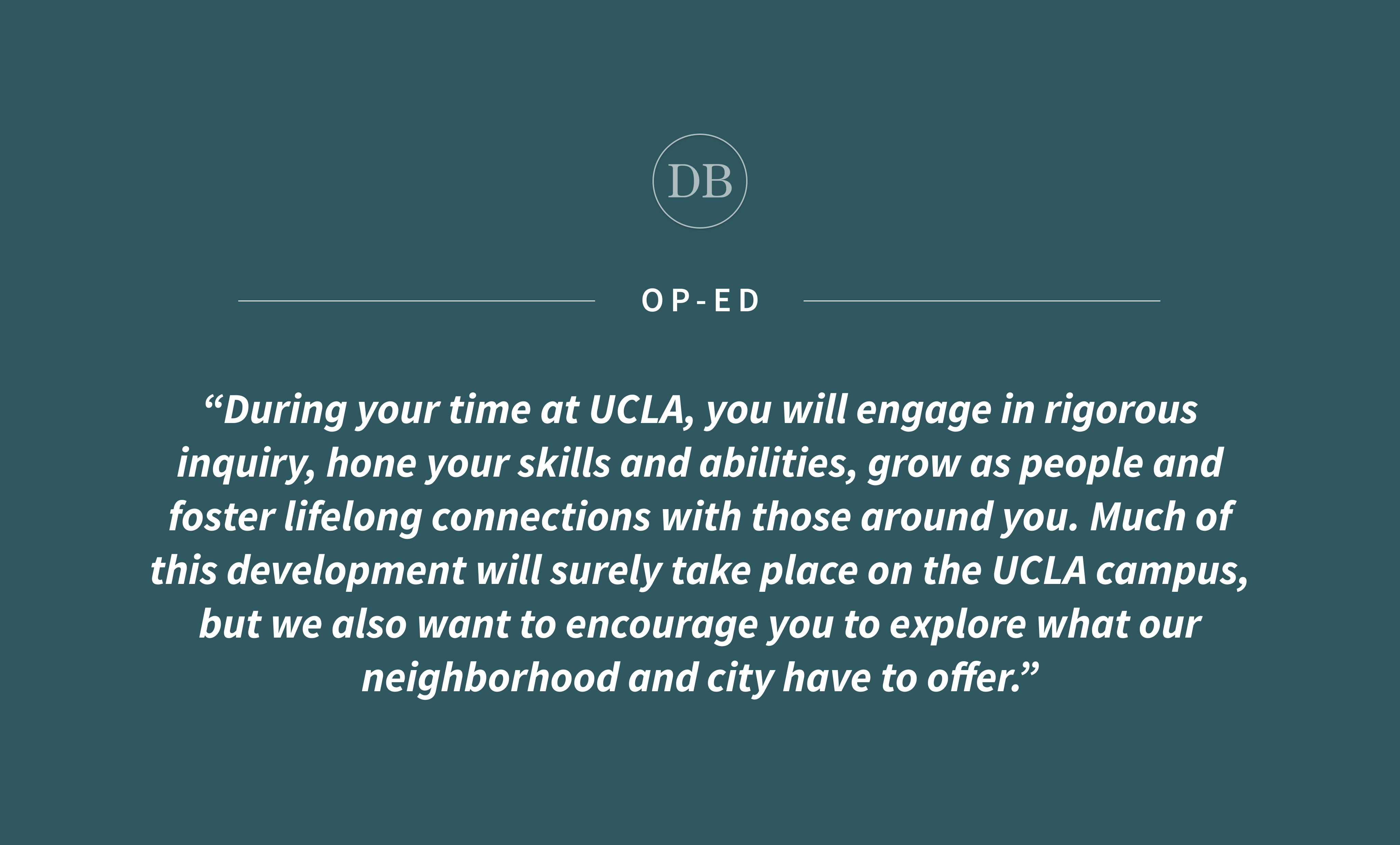 DB

OP-ED

“During your time at UCLA, you will engage in rigorous inquiry, hone your skills and abilities, grow as people and foster lifelong connections with those around you. Much of this development will surely take place on the UCLA campus, but we also want to encourage you to explore what our neighborhood and city have to offer.”